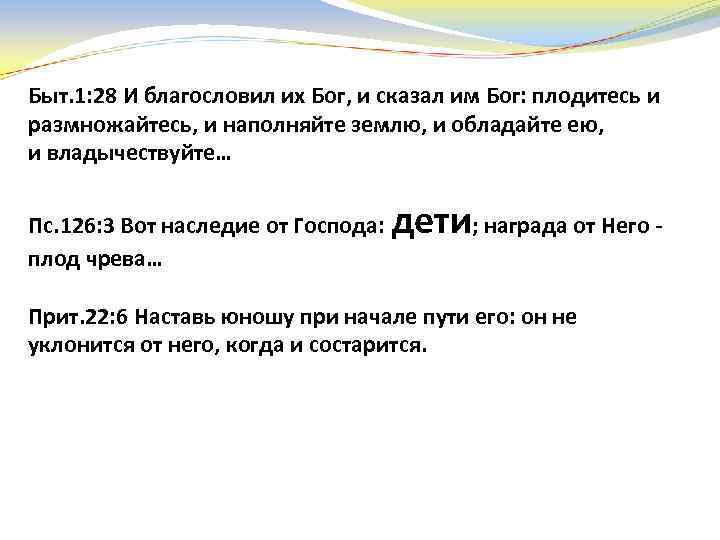 Быт.1:28 И благословил их Бог, и сказал им Бог: плодитесь и размножайтесь, и наполняйте землю, и обладайте ею, и владычествуйте…

Пс.126:3 Вот наследие от Господа: дети; награда от Него - плод чрева…

Прит.22:6 Наставь юношу при начале пути его: он не уклонится от него, когда и состарится.